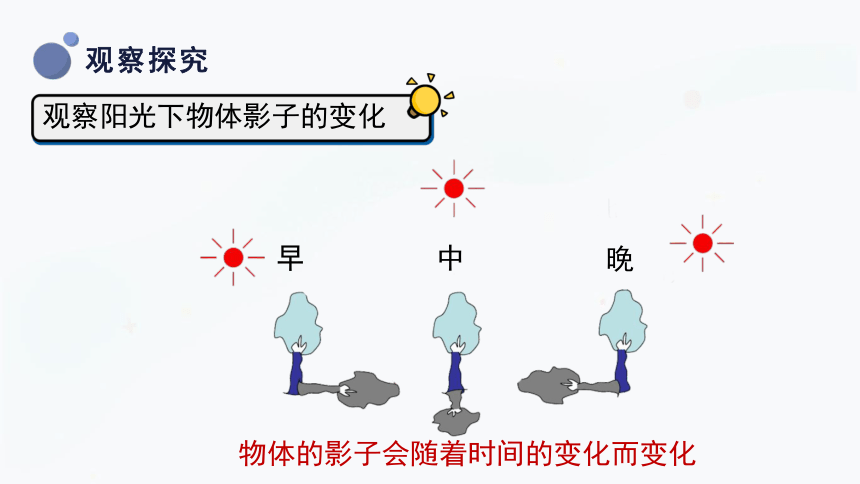 观察探究

观察阳光下物体影子的变化

早

中

晚

物体的影子会随着时间的变化而变化